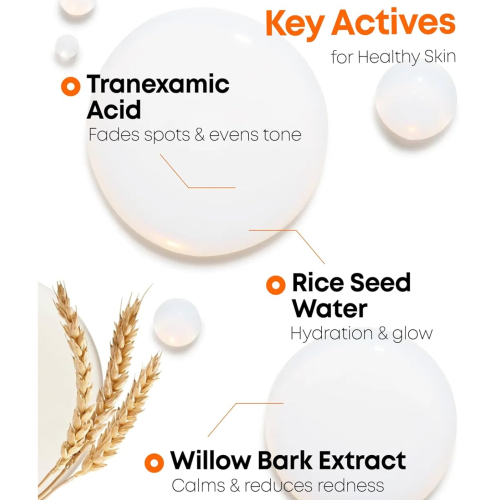 Key Actives
for Healthy Skin

Tranexamic Acid
Fades spots & evens tone

Rice Seed Water
Hydration & glow

Willow Bark Extract
Calms & reduces redness